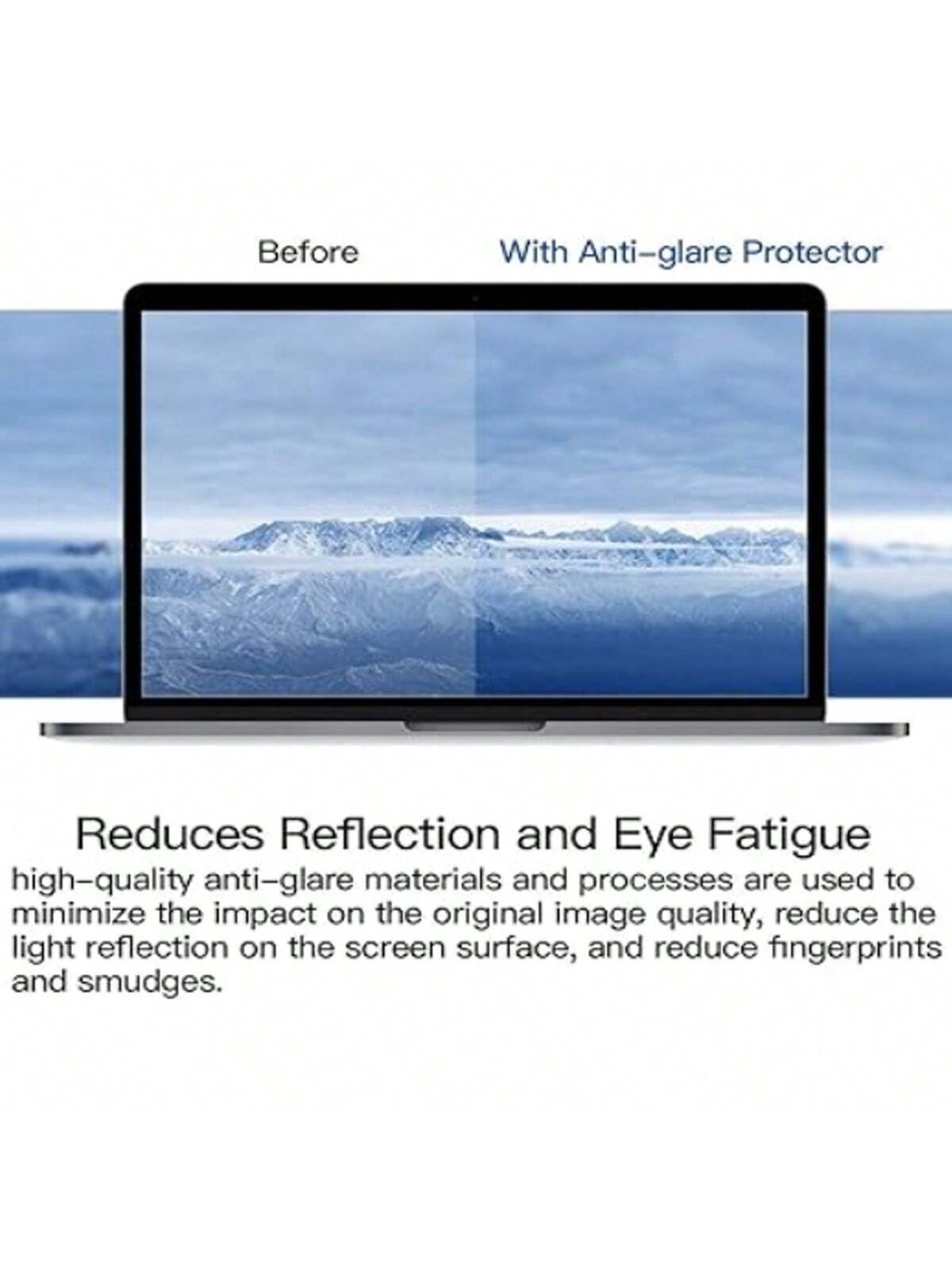 Before

With Anti-glare Protector

Reduces Reflection and Eye Fatigue

high-quality anti-glare materials and processes are used to minimize the impact on the original image quality, reduce the light reflection on the screen surface, and reduce fingerprints and smudges.